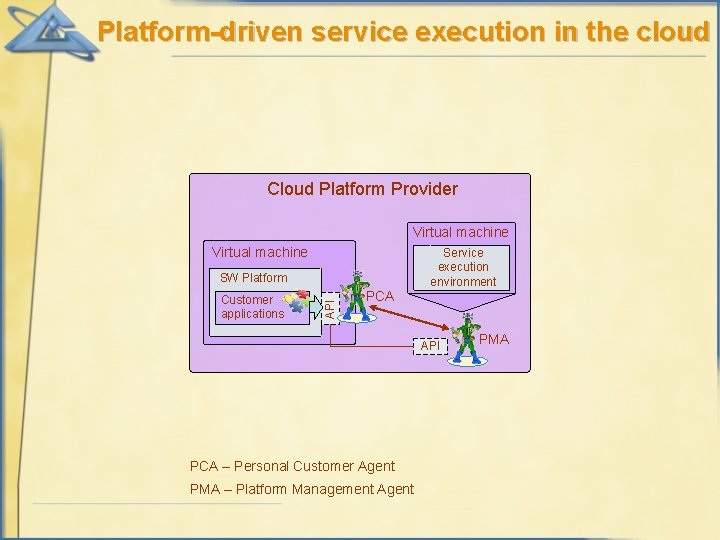 Platform-driven service execution in the cloud

Cloud Platform Provider

Virtual machine

SW Platform

Customer applications

API

PCA

Virtual machine

Service execution environment

API

PMA

PCA – Personal Customer Agent

PMA – Platform Management Agent